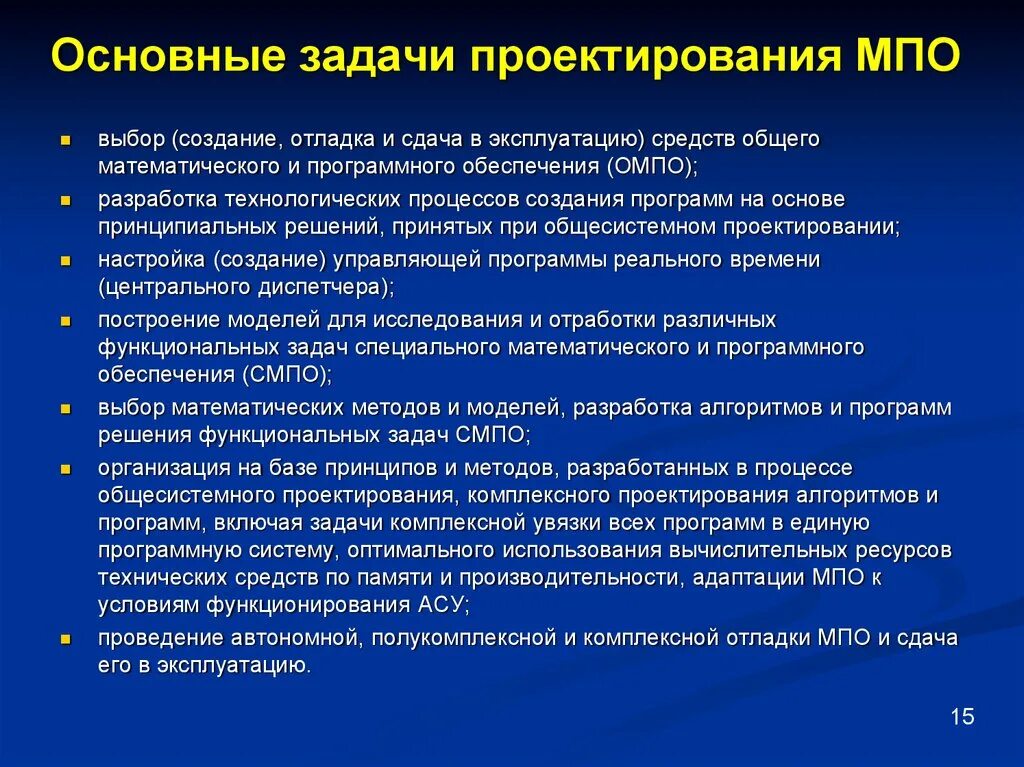 Основные задачи проектирования МПО

- выбор (создание, отладка и сдача в эксплуатацию) средств общего математического и программного обеспечения (ОМПО);
- разработка технологических процессов создания программ на основе принципиальных решений, принятых при общесистемном проектировании;
- настройка (создание) управляющей программы реального времени (центрального диспетчера);
- построение моделей для исследования и отработки различных функциональных задач специального математического и программного обеспечения (СМПО);
- выбор математических методов и моделей, разработка алгоритмов и программ решения функциональных задач СМПО;
- организация на базе принципов и методов, разработанных в процессе общесистемного проектирования, комплексного проектирования алгоритмов и программ, включая задачи комплексной увязки всех программ в единую программную систему, оптимального использования вычислительных ресурсов технических средств по памяти и производительности, адаптации МПО к условиям функционирования АСУ;
- проведение автономной, полукомплексной и комплексной отладки МПО и сдача его в эксплуатацию.

15